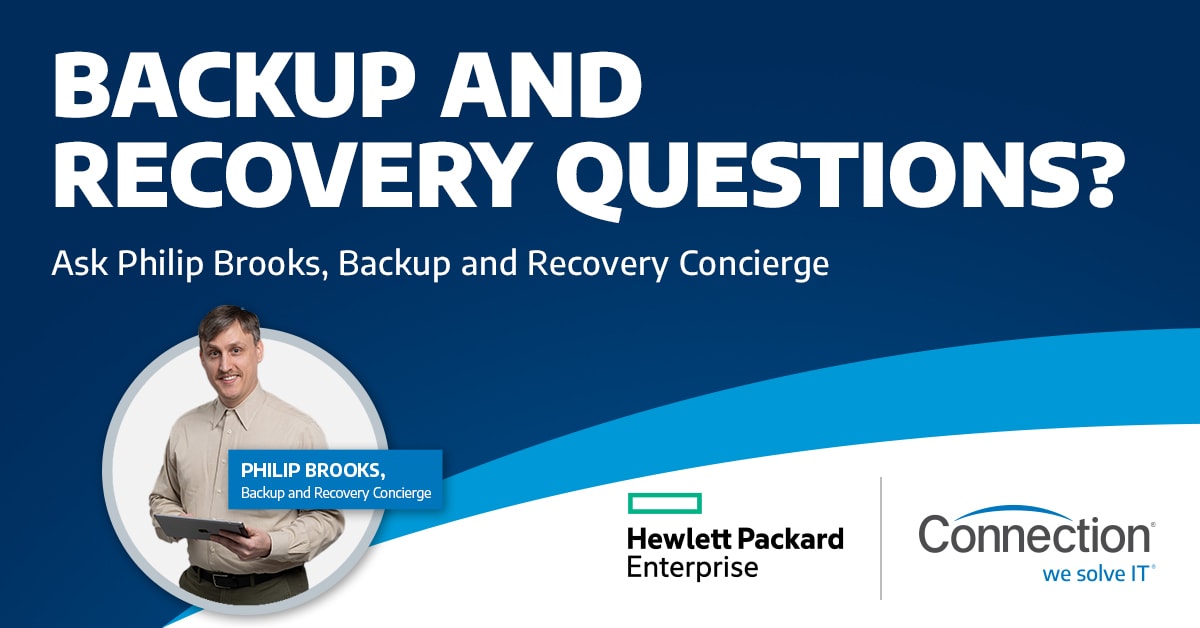 BACKUP AND RECOVERY QUESTIONS?

Ask Philip Brooks, Backup and Recovery Concierge

PHILIP BROOKS,
Backup and Recovery Concierge

Hewlett Packard Enterprise

Connection®
we solve IT®